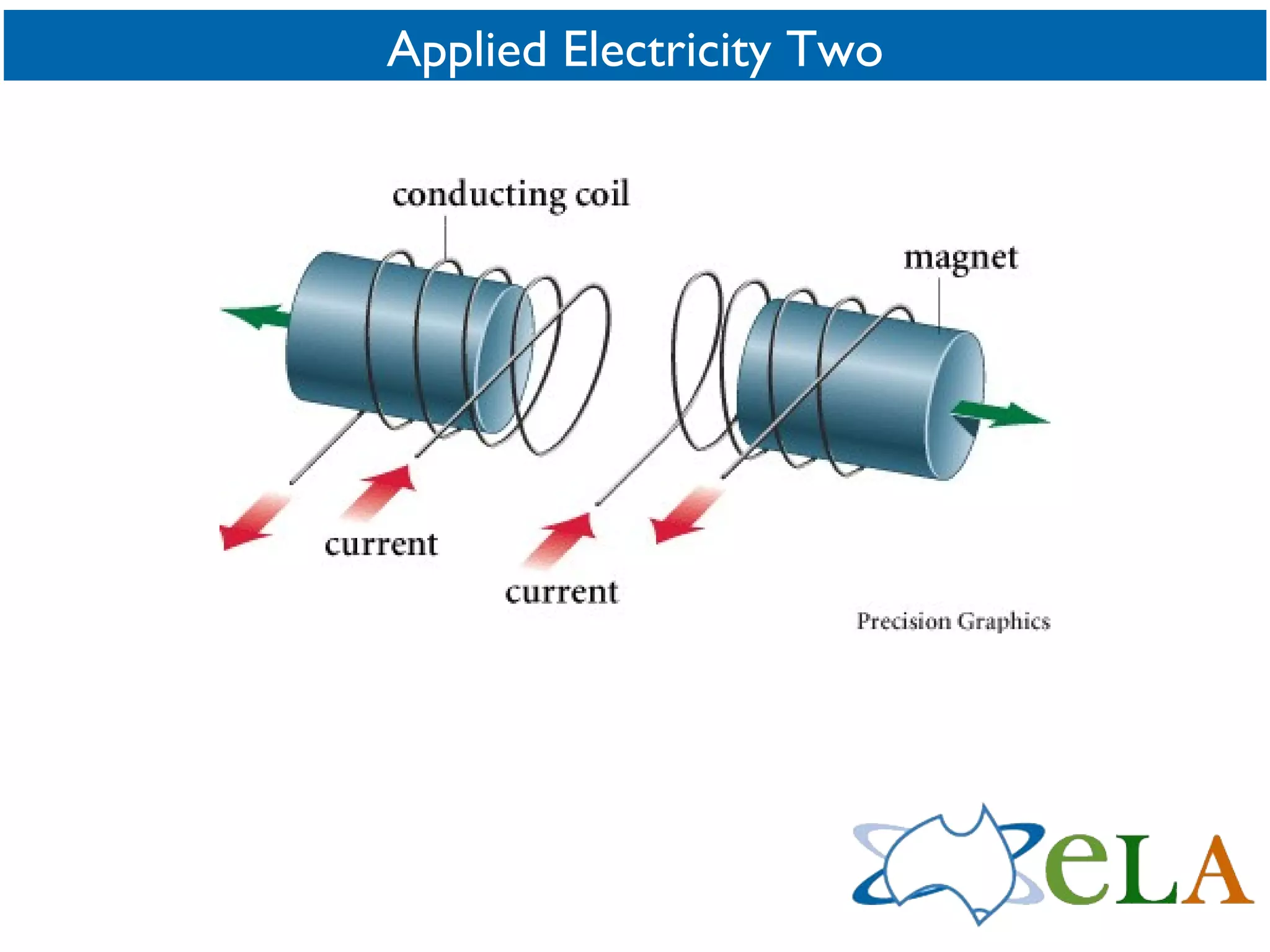 Applied Electricity Two

conducting coil

magnet

current

current

Precision Graphics

eLA